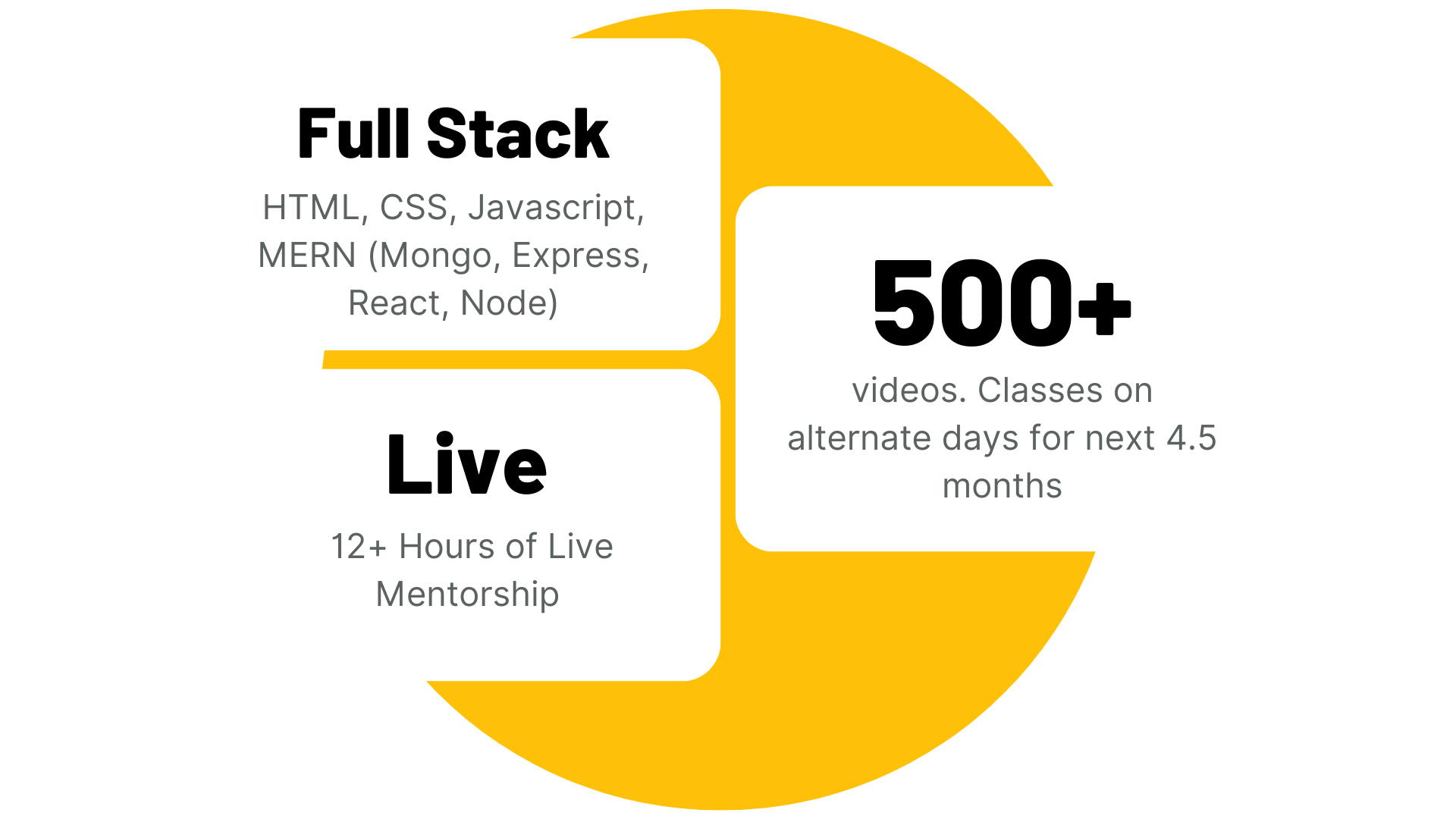 Full Stack

HTML, CSS, Javascript, MERN (Mongo, Express, React, Node)

Live

12+ Hours of Live Mentorship

500+

videos. Classes on alternate days for next 4.5 months